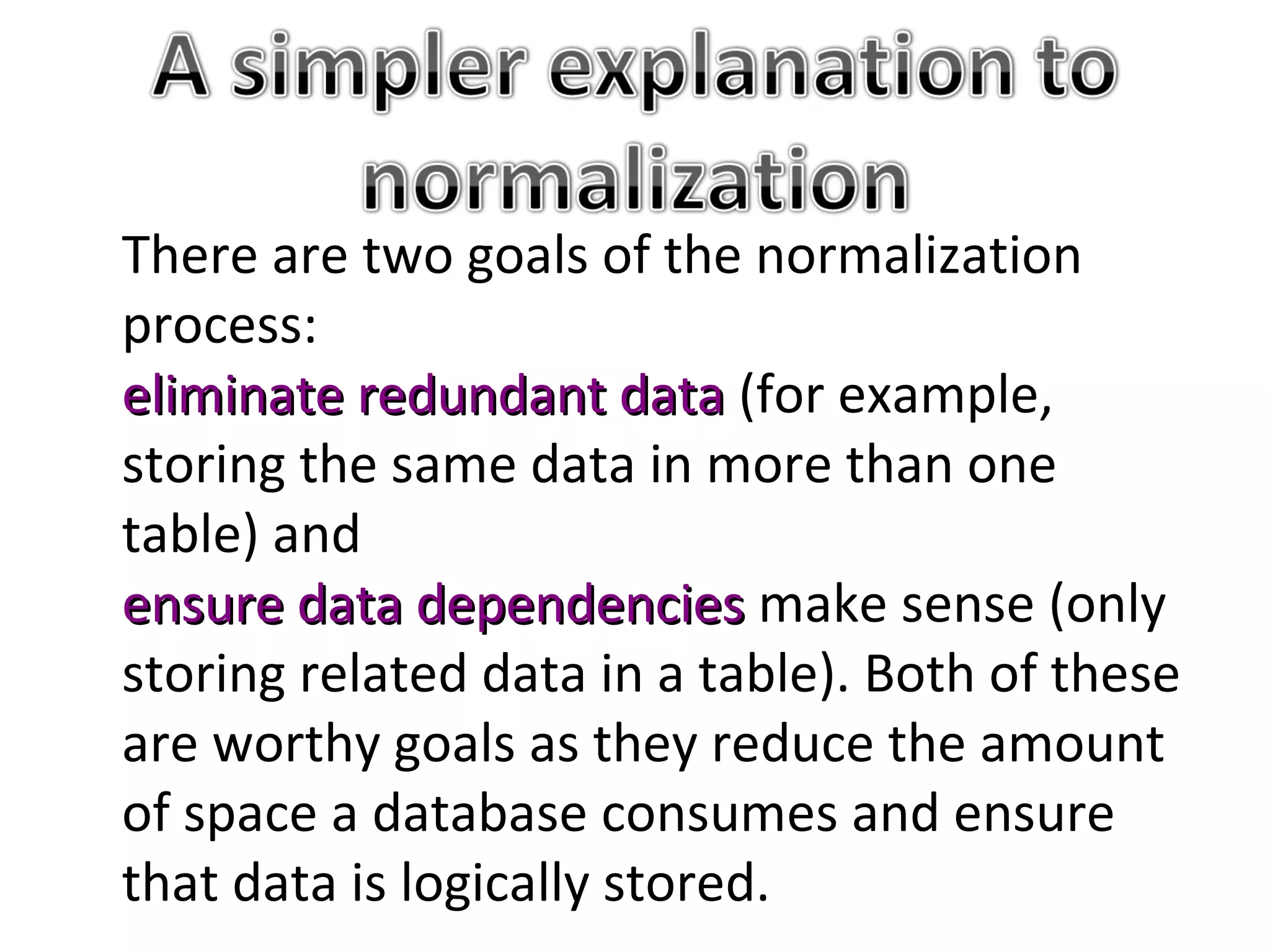 A simpler explanation to normalization

There are two goals of the normalization process:
eliminate redundant data (for example, storing the same data in more than one table) and
ensure data dependencies make sense (only storing related data in a table). Both of these are worthy goals as they reduce the amount of space a database consumes and ensure that data is logically stored.